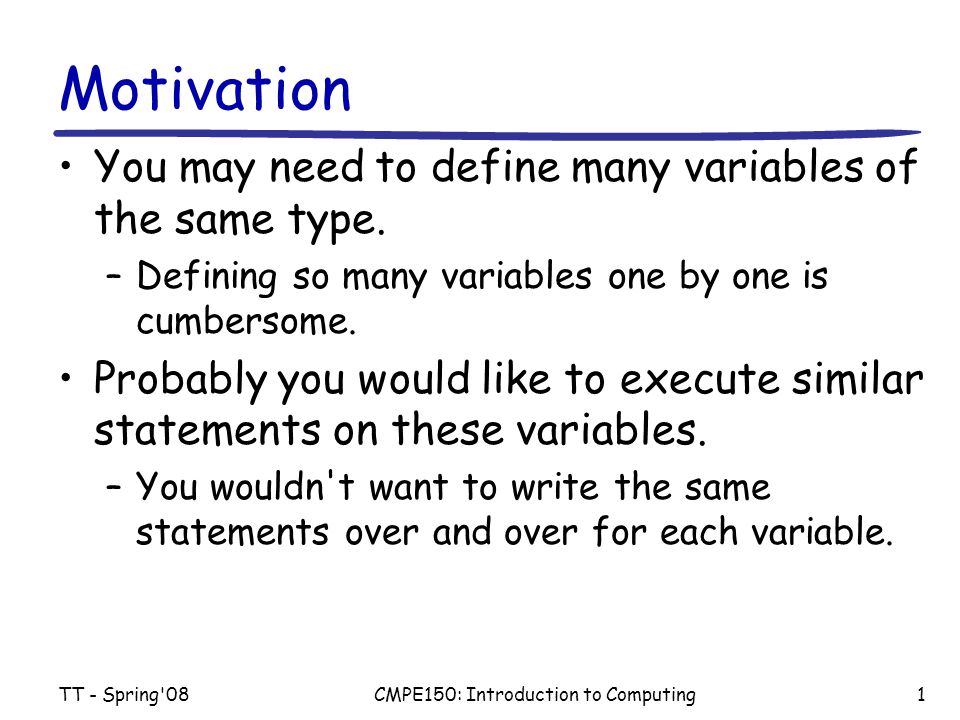 Motivation

• You may need to define many variables of the same type.
– Defining so many variables one by one is cumbersome.

• Probably you would like to execute similar statements on these variables.
– You wouldn't want to write the same statements over and over for each variable.

TT - Spring'08 CMPE150: Introduction to Computing 1